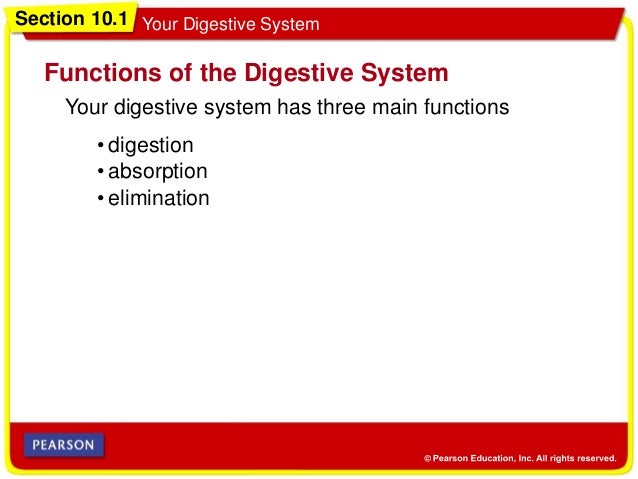 Section 10.1 Your Digestive System

Functions of the Digestive System

Your digestive system has three main functions

• digestion
• absorption
• elimination

PEARSON

© Pearson Education, Inc. All rights reserved.